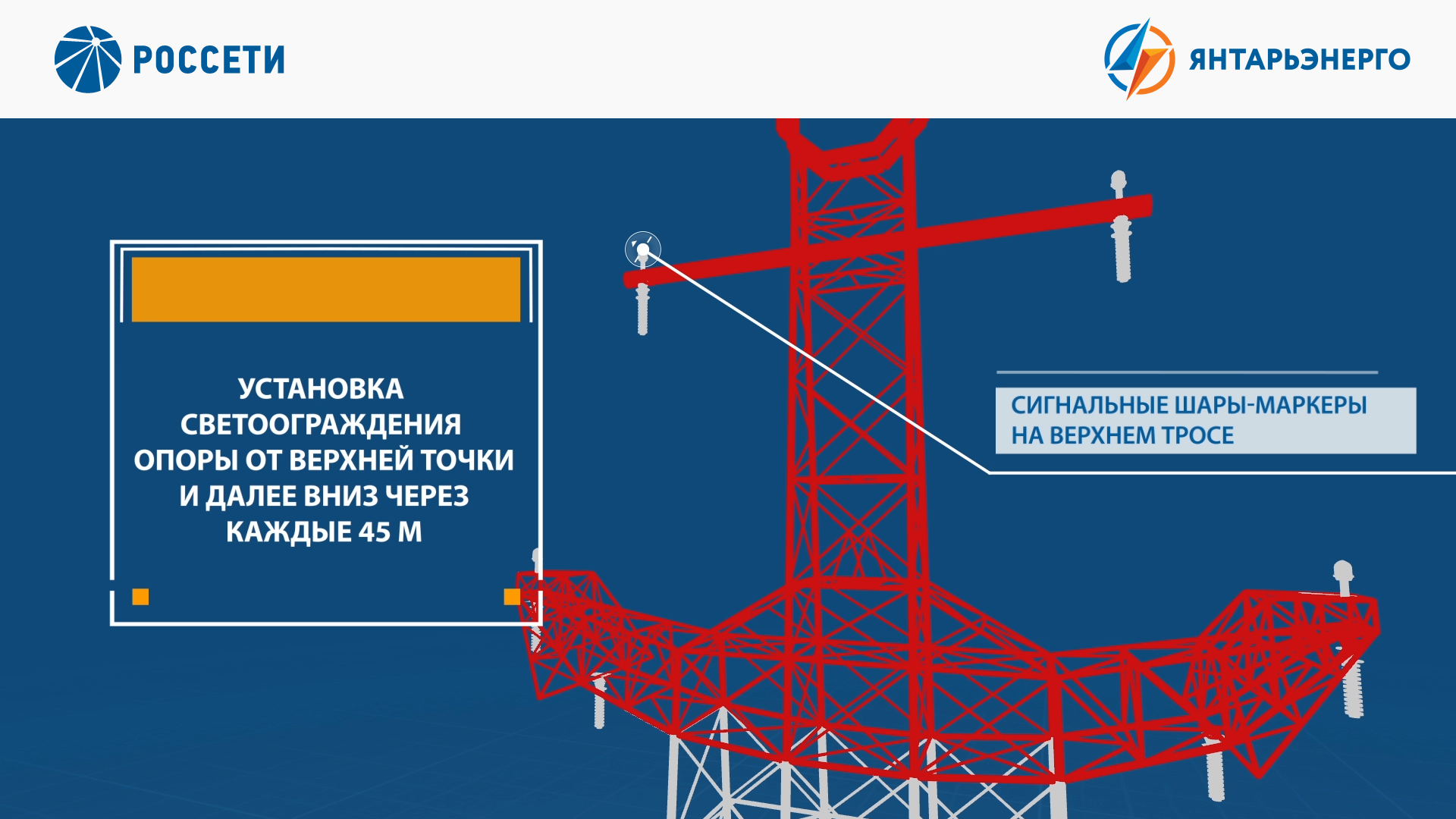 РОССЕТИ

ЯНТАРЬЭНЕРГО

УСТАНОВКА СВЕТООГРАЖДЕНИЯ ОПОРЫ ОТ ВЕРХНЕЙ ТОЧКИ И ДАЛЕЕ ВНИЗ ЧЕРЕЗ КАЖДЫЕ 45 М

СИГНАЛЬНЫЕ ШАРЫ-МАРКЕРЫ НА ВЕРХНЕМ ТРОСЕ